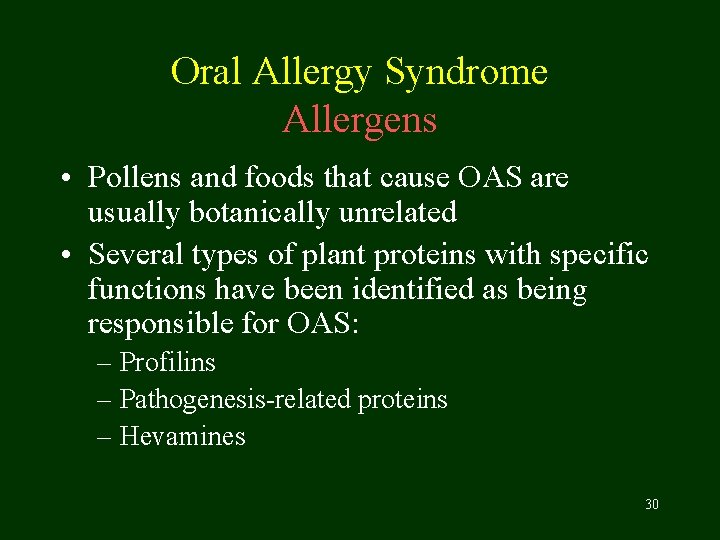 Oral Allergy Syndrome
Allergens

• Pollens and foods that cause OAS are usually botanically unrelated
• Several types of plant proteins with specific functions have been identified as being responsible for OAS:
– Profilins
– Pathogenesis-related proteins
– Hevamines

30